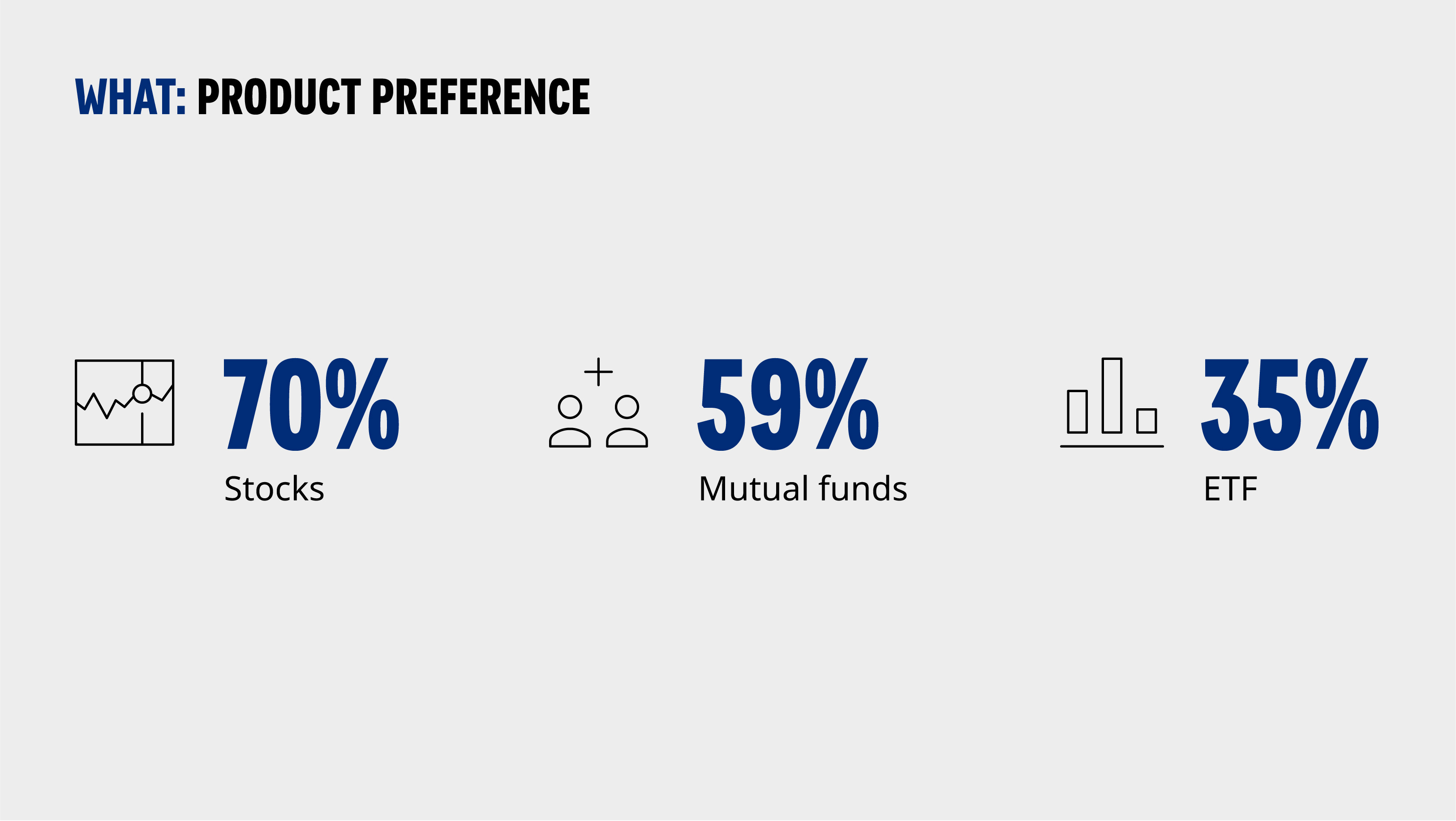 WHAT: PRODUCT PREFERENCE

70%
Stocks

59%
Mutual funds

35%
ETF